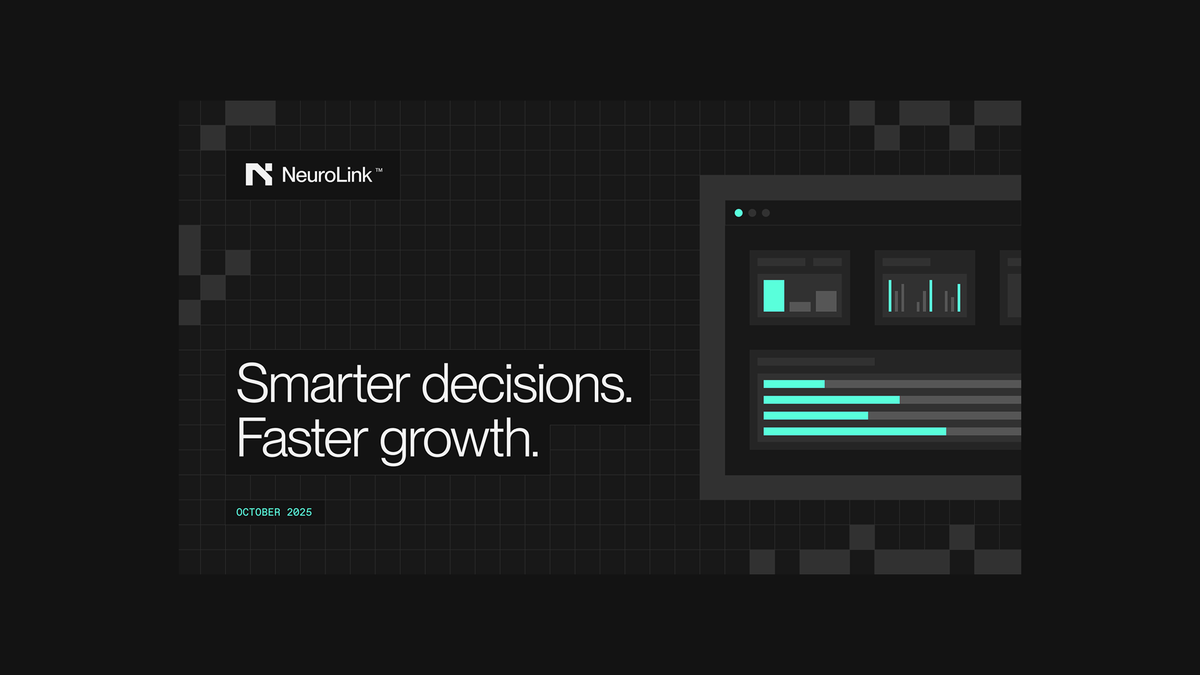 NeuroLink™

Smarter decisions. Faster growth.

OCTOBER 2025